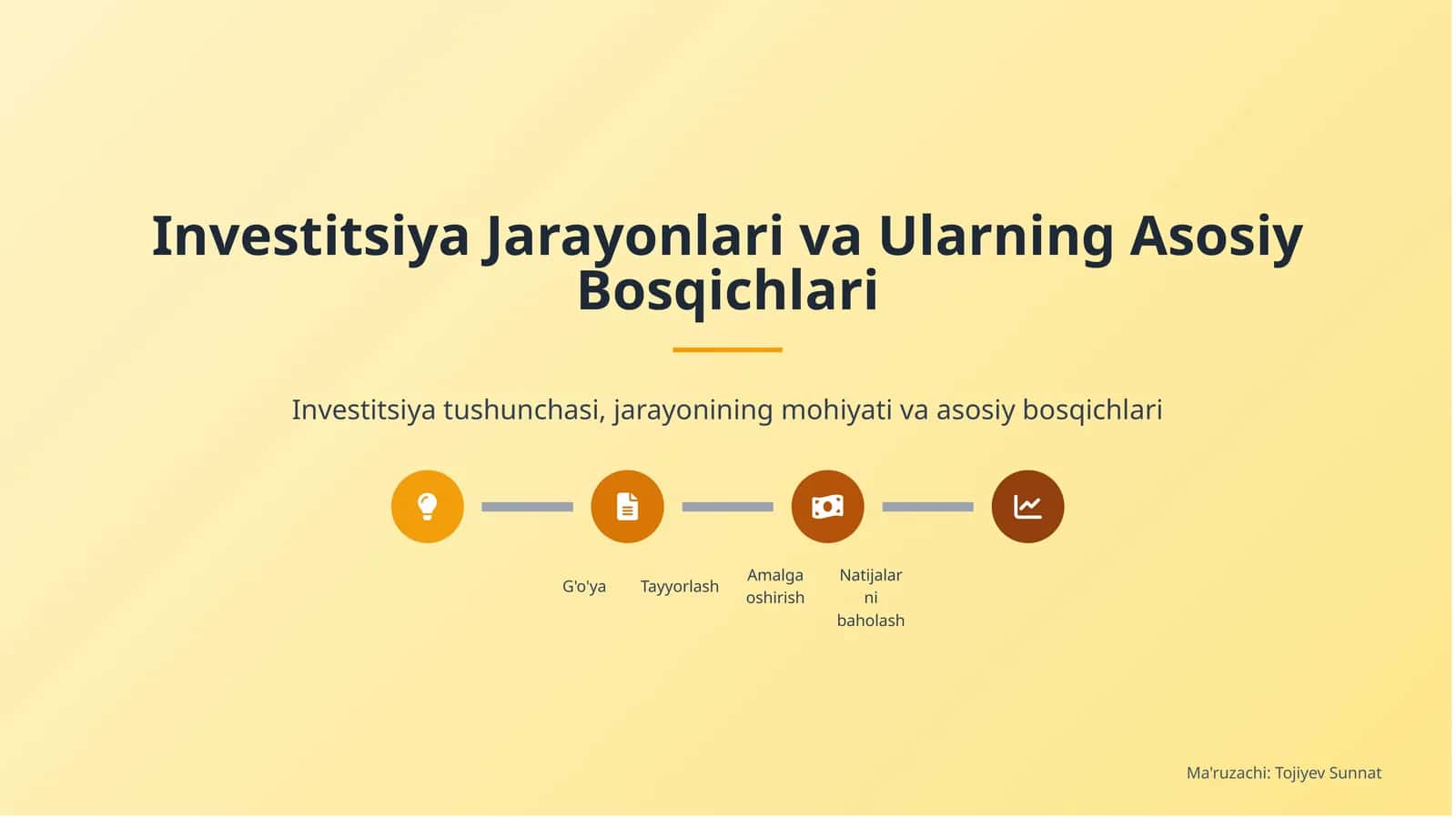 Investitsiya Jarayonlari va Ularning Asosiy Bosqichlari

Investitsiya tushunchasi, jarayonining mohiyati va asosiy bosqichlari

G'o'ya

Tayyorlash

Amalga oshirish

Natijalar ni baholash

Ma'ruzachi: Tojiyev Sunnat